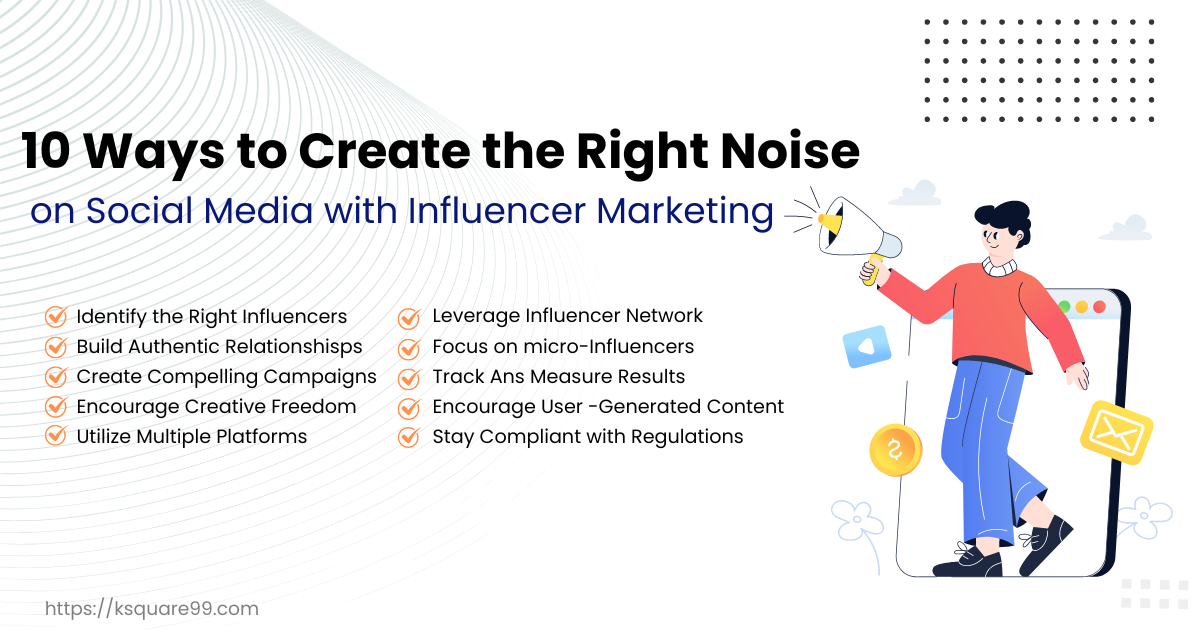 10 Ways to Create the Right Noise
on Social Media with Influencer Marketing

Identify the Right Influencers
Build Authentic Relationshisps
Create Compelling Campaigns
Encourage Creative Freedom
Utilize Multiple Platforms

Leverage Influencer Network
Focus on micro-Influencers
Track Ans Measure Results
Encourage User -Generated Content
Stay Compliant with Regulations

$

https://ksquare99.com